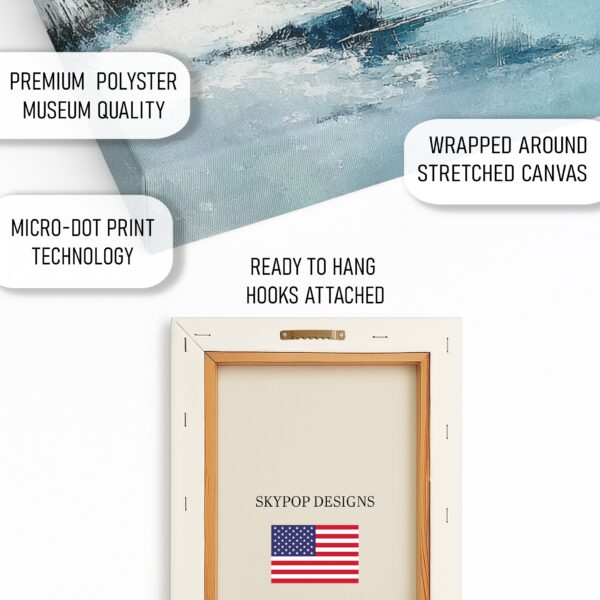 PREMIUM POLYSTER MUSEUM QUALITY

WRAPPED AROUND STRETCHED CANVAS

MICRO-DOT PRINT TECHNOLOGY

READY TO HANG HOOKS ATTACHED

SKYPOP DESIGNS